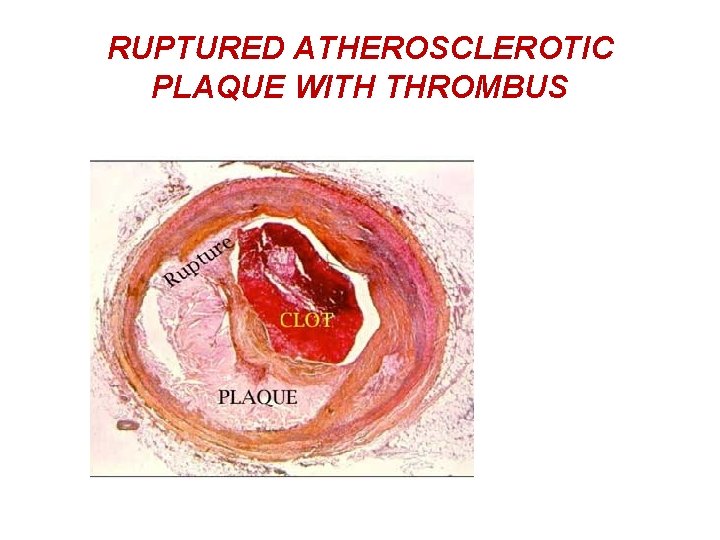 RUPTURED ATHEROSCLEROTIC PLAQUE WITH THROMBUS

Rupture

CLOT

PLAQUE